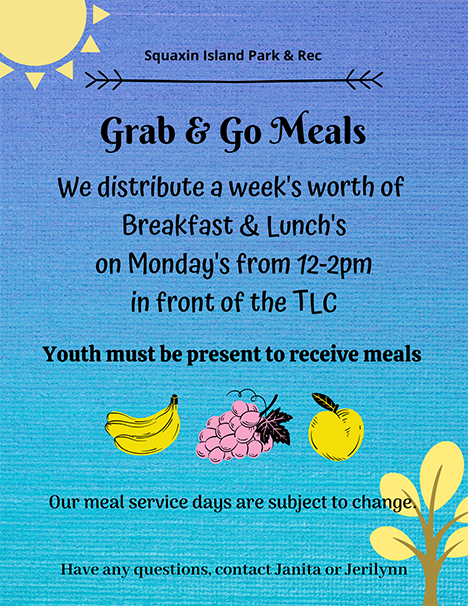 Squaxin Island Park & Rec

Grab & Go Meals

We distribute a week's worth of Breakfast & Lunch's on Monday's from 12-2pm in front of the TLC

Youth must be present to receive meals

Our meal service days are subject to change.

Have any questions, contact Janita or Jerilynn